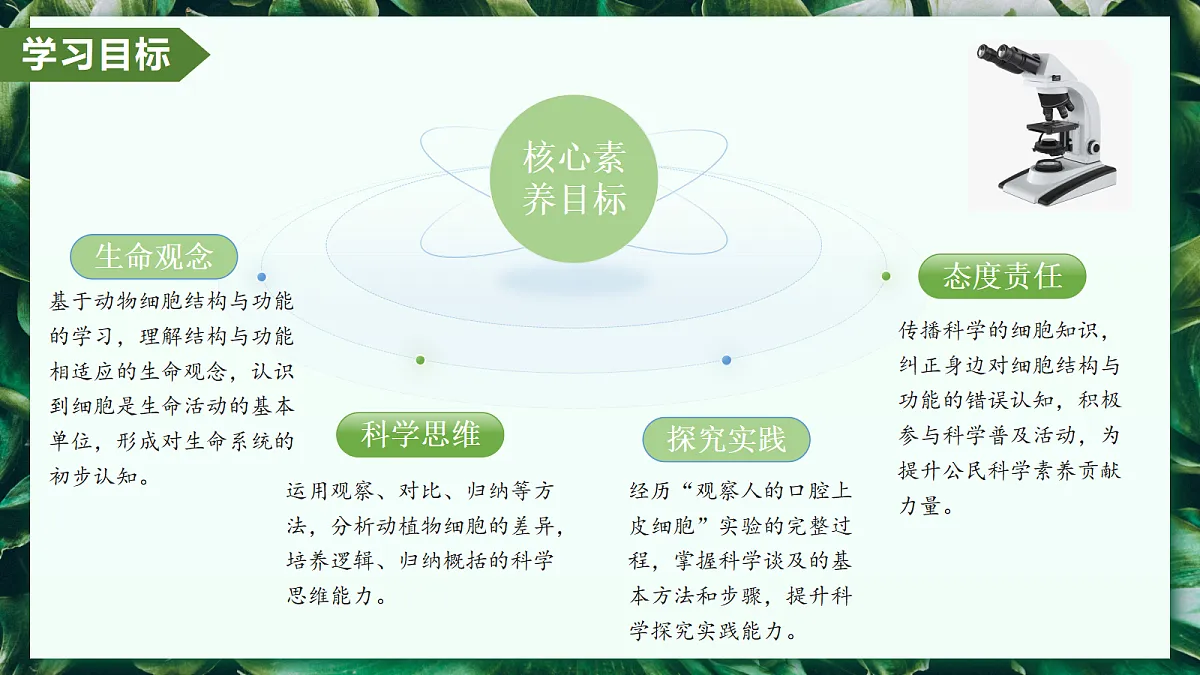 学习目标

核心素养目标

生命观念

基于动物细胞结构与功能的学习，理解结构与功能相适应的生命观念，认识到细胞是生命活动的基本单位，形成对生命系统的初步认知。

科学思维

运用观察、对比、归纳等方法，分析动植物细胞的差异，培养逻辑、归纳概括的科学思维能力。

探究实践

经历“观察人的口腔上皮细胞”实验的完整过程，掌握科学谈及的基本方法和步骤，提升科学探究实践能力。

态度责任

传播科学的细胞知识，纠正身边对细胞结构与功能的错误认知，积极参与科学普及活动，为提升公民科学素养贡献力量。